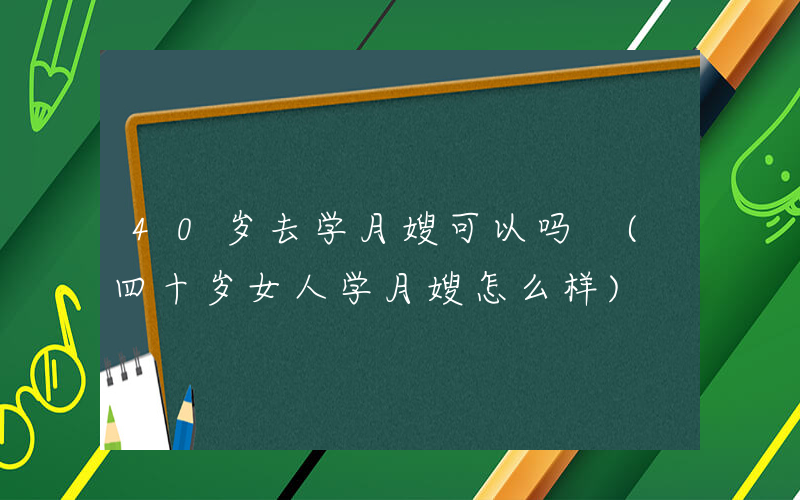 40岁去学月嫂可以吗（四十岁女人学月嫂怎么样）